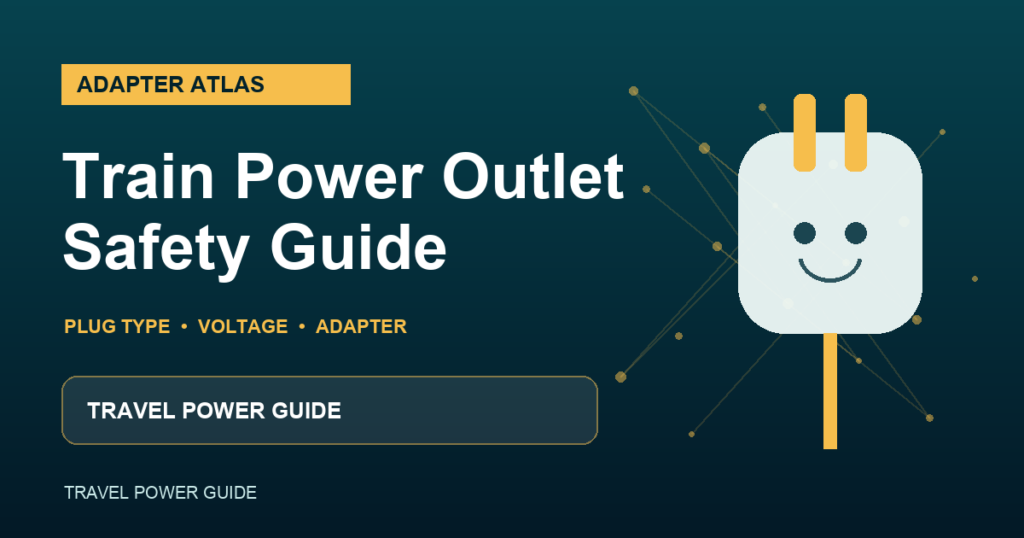 ADAPTER ATLAS

Train Power Outlet Safety Guide

PLUG TYPE • VOLTAGE • ADAPTER

TRAVEL POWER GUIDE

TRAVEL POWER GUIDE